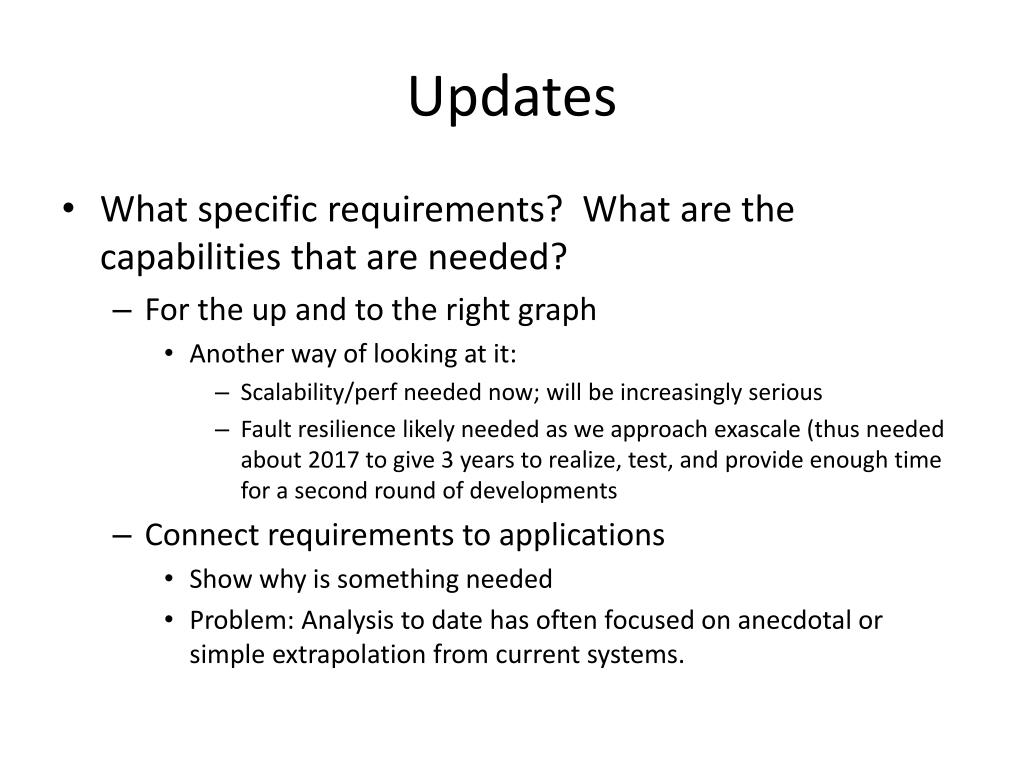 Updates

• What specific requirements? What are the capabilities that are needed?
– For the up and to the right graph
• Another way of looking at it:
– Scalability/perf needed now; will be increasingly serious
– Fault resilience likely needed as we approach exascale (thus needed about 2017 to give 3 years to realize, test, and provide enough time for a second round of developments
– Connect requirements to applications
• Show why is something needed
• Problem: Analysis to date has often focused on anecdotal or simple extrapolation from current systems.